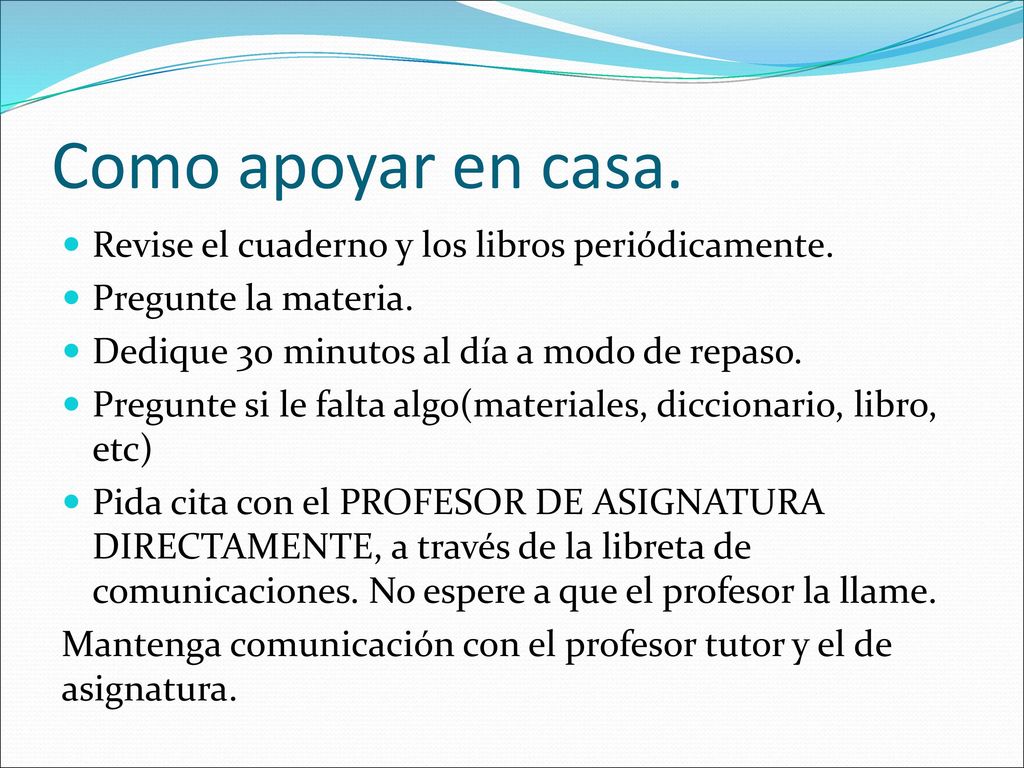 Como apoyar en casa.

- Revise el cuaderno y los libros periódicamente.
- Pregunte la materia.
- Dedique 30 minutos al día a modo de repaso.
- Pregunte si le falta algo(materiales, diccionario, libro, etc)
- Pida cita con el PROFESOR DE ASIGNATURA DIRECTAMENTE, a través de la libreta de comunicaciones. No espere a que el profesor la llame.

Mantenga comunicación con el profesor tutor y el de asignatura.